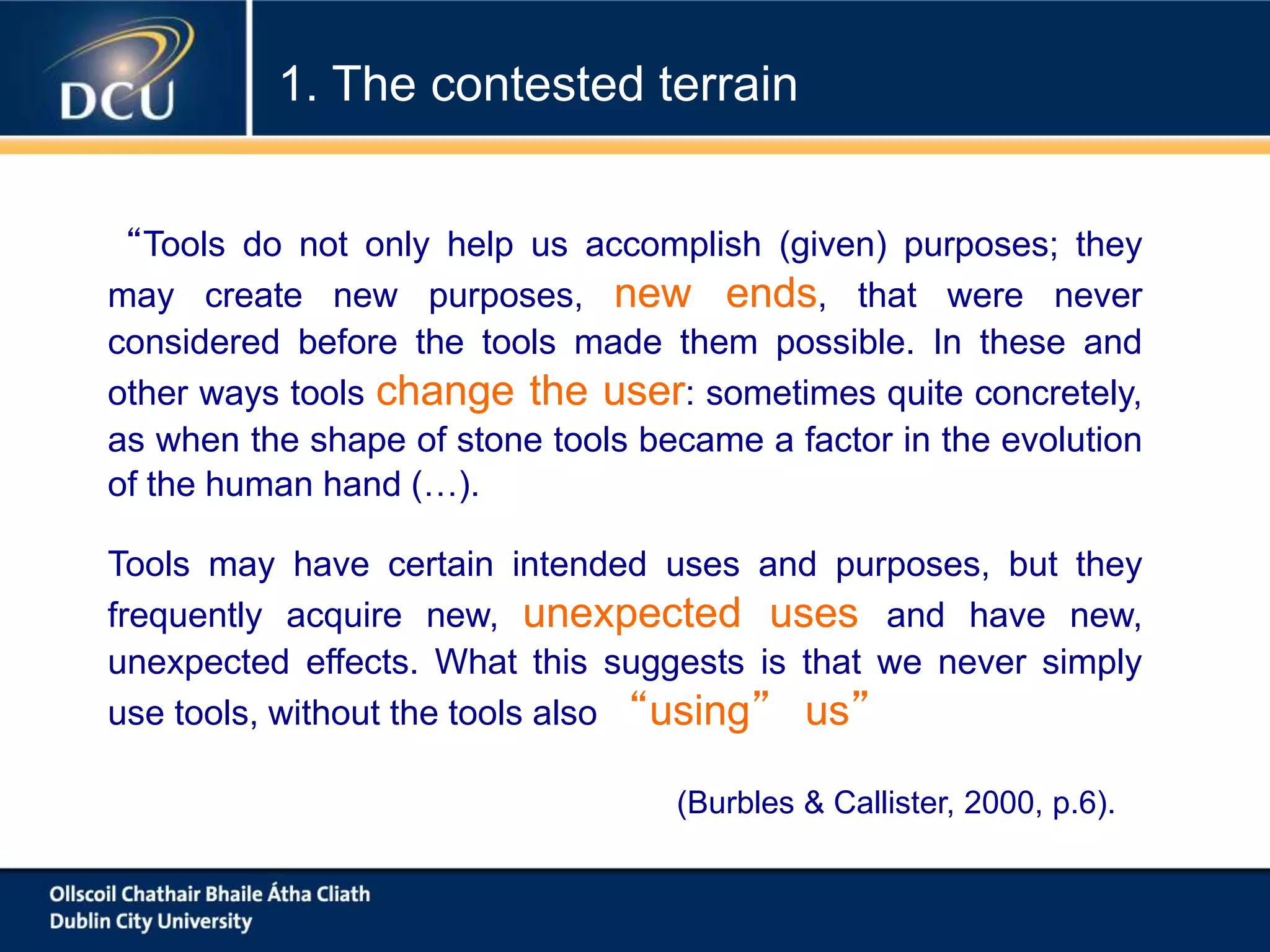 DCU

1. The contested terrain

“Tools do not only help us accomplish (given) purposes; they may create new purposes, new ends, that were never considered before the tools made them possible. In these and other ways tools change the user: sometimes quite concretely, as when the shape of stone tools became a factor in the evolution of the human hand (…).

Tools may have certain intended uses and purposes, but they frequently acquire new, unexpected uses and have new, unexpected effects. What this suggests is that we never simply use tools, without the tools also “using” us”

(Burbles & Callister, 2000, p.6).

Ollscoil Chathair Bhaile Átha Cliath
Dublin City University